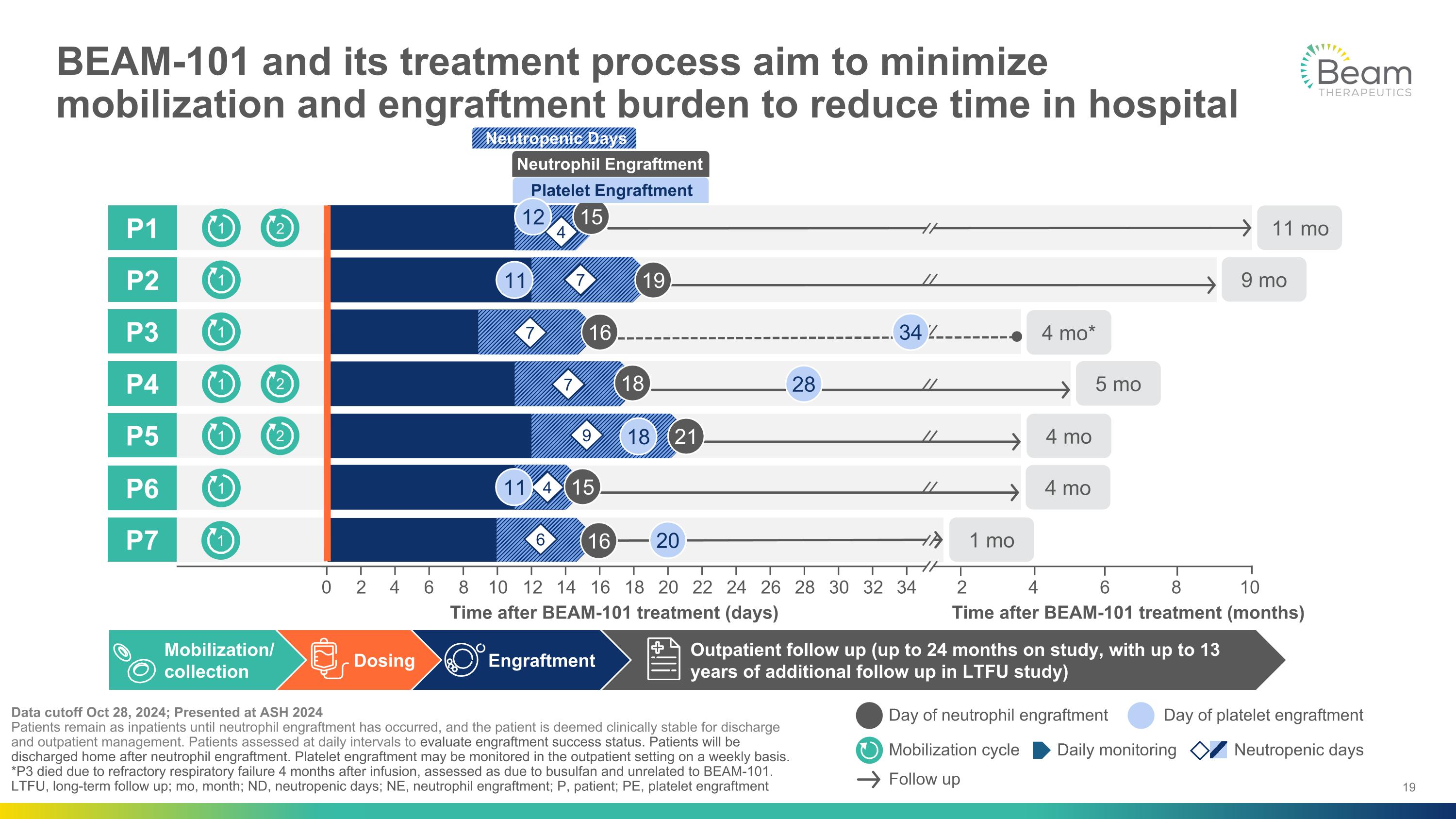 BEAM-101 and its treatment process aim to minimize mobilization and engraftment burden to reduce time in hospital

Beam THERAPEUTICS

Neutropenic Days
Neutrophil Engraftment
Platelet Engraftment

P1 1 2 12 4 15 11 mo
P2 1 11 7 19 9 mo
P3 1 7 16 34 4 mo*
P4 1 2 7 18 28 5 mo
P5 1 2 9 18 21 4 mo
P6 1 11 4 15 4 mo
P7 1 6 16 20 1 mo

0 2 4 6 8 10 12 14 16 18 20 22 24 26 28 30 32 34 2 4 6 8 10
Time after BEAM-101 treatment (days)
Time after BEAM-101 treatment (months)

Mobilization/ collection
Dosing
Engraftment
Outpatient follow up (up to 24 months on study, with up to 13 years of additional follow up in LTFU study)

Data cutoff Oct 28, 2024; Presented at ASH 2024
Patients remain as inpatients until neutrophil engraftment has occurred, and the patient is deemed clinically stable for discharge and outpatient management. Patients assessed at daily intervals to evaluate engraftment success status. Patients will be discharged home after neutrophil engraftment. Platelet engraftment may be monitored in the outpatient setting on a weekly basis.
*P3 died due to refractory respiratory failure 4 months after infusion, assessed as due to busulfan and unrelated to BEAM-101.
LTFU, long-term follow up; mo, month; ND, neutropenic days; NE, neutrophil engraftment; P, patient; PE, platelet engraftment

Day of neutrophil engraftment
Day of platelet engraftment
Mobilization cycle
Daily monitoring
Neutropenic days
Follow up

19